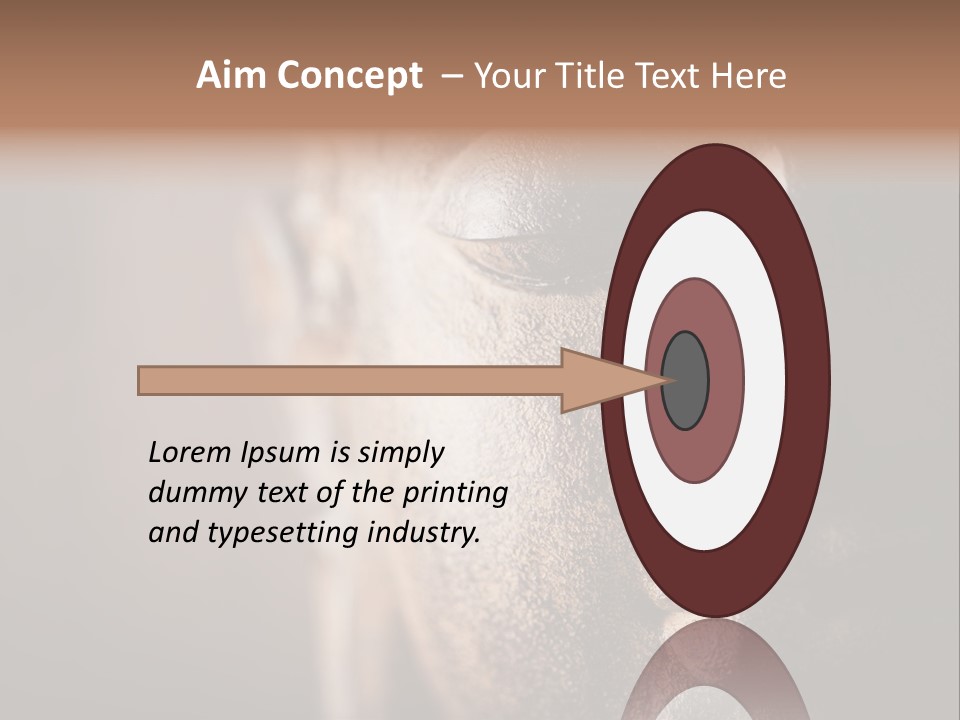 Aim Concept – Your Title Text Here

Lorem Ipsum is simply dummy text of the printing and typesetting industry.